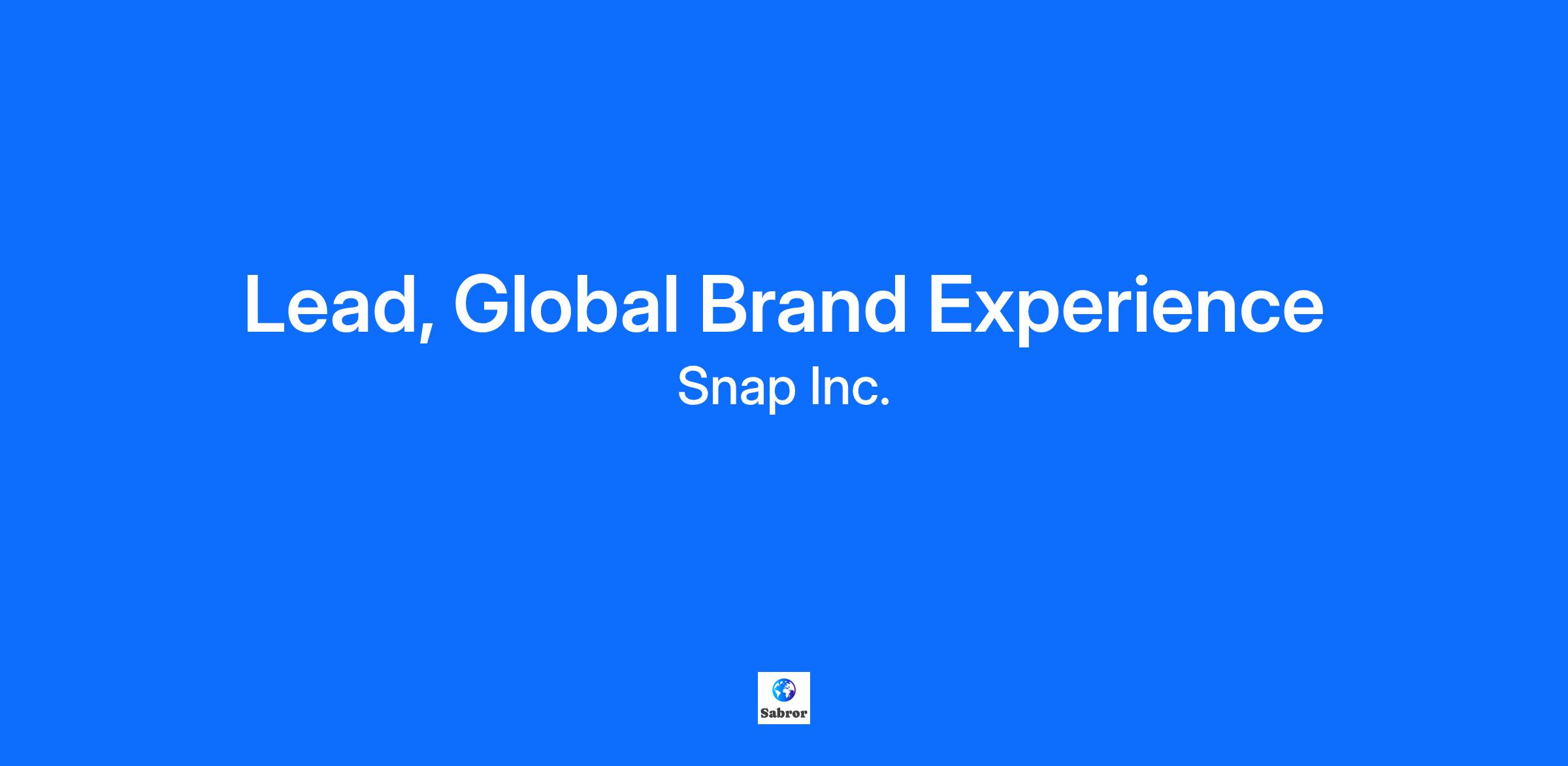 Lead, Global Brand Experience

Snap Inc.

Sabror